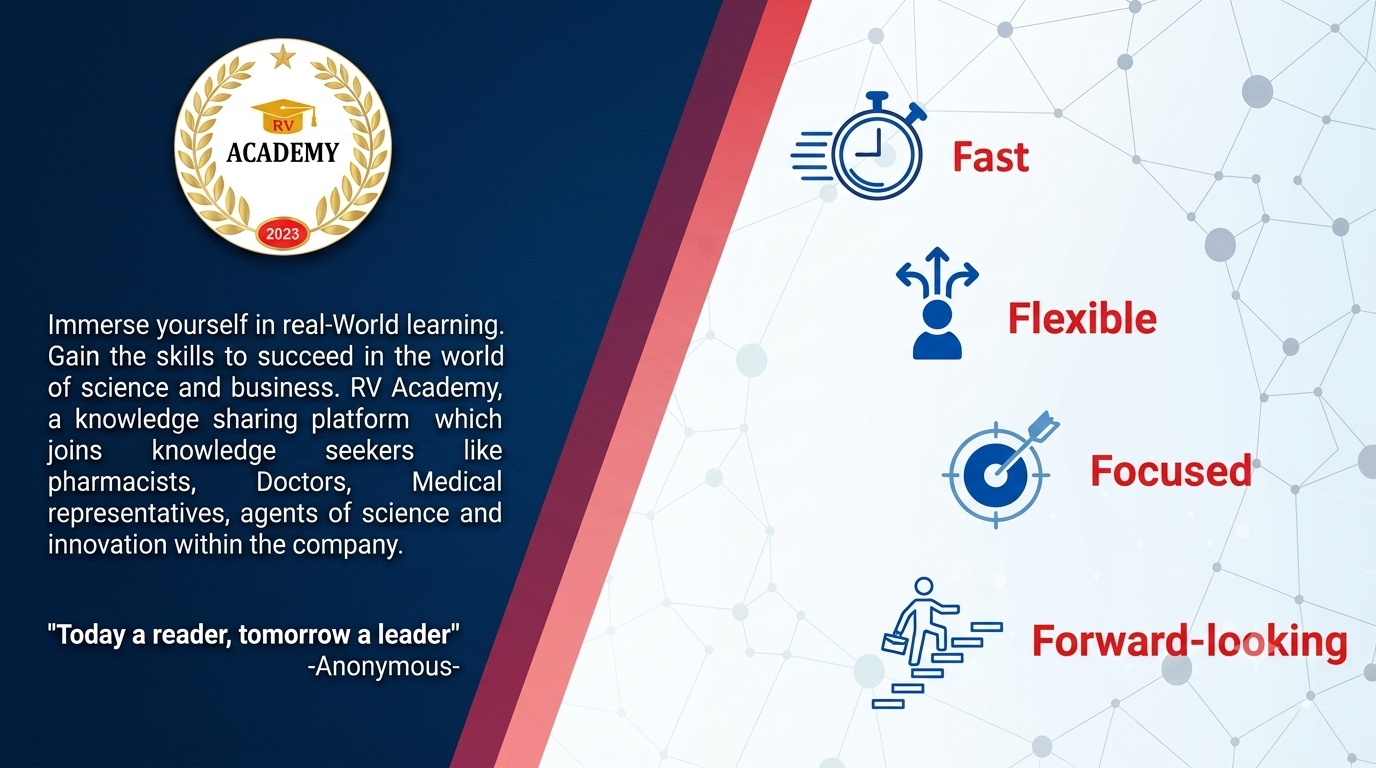 RV
ACADEMY
2023

Immerse yourself in real-World learning. Gain the skills to succeed in the world of science and business. RV Academy, a knowledge sharing platform which joins knowledge seekers like pharmacists, Doctors, Medical representatives, agents of science and innovation within the company.

"Today a reader, tomorrow a leader"
-Anonymous-

Fast

Flexible

Focused

Forward-looking